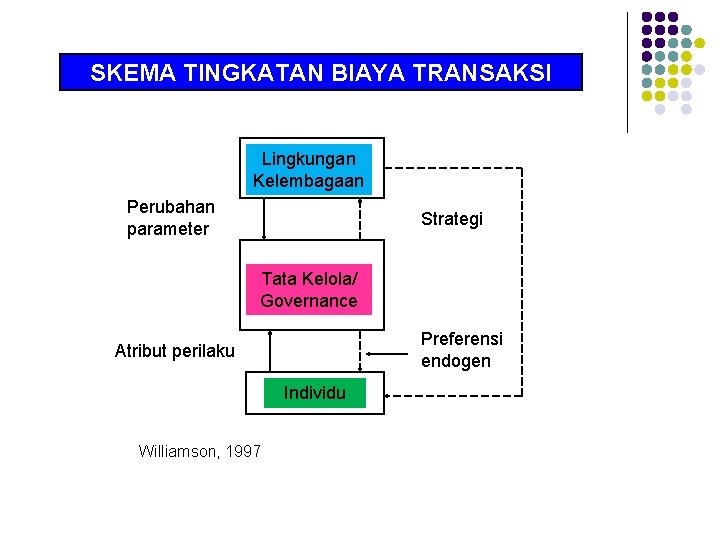 SKEMA TINGKATAN BIAYA TRANSAKSI

Lingkungan Kelembagaan

Perubahan parameter

Strategi

Tata Kelola/ Governance

Atribut perilaku

Preferensi endogen

Individu

Williamson, 1997